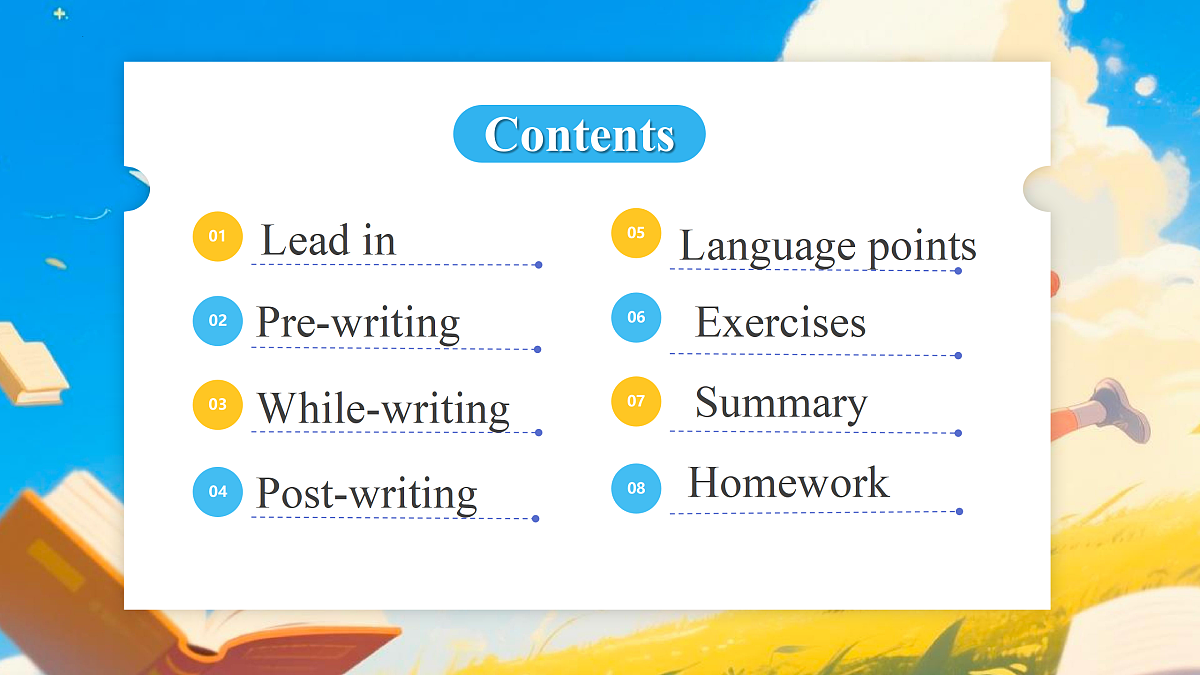 Contents

01 Lead in

02 Pre-writing

03 While-writing

04 Post-writing

05 Language points

06 Exercises

07 Summary

08 Homework